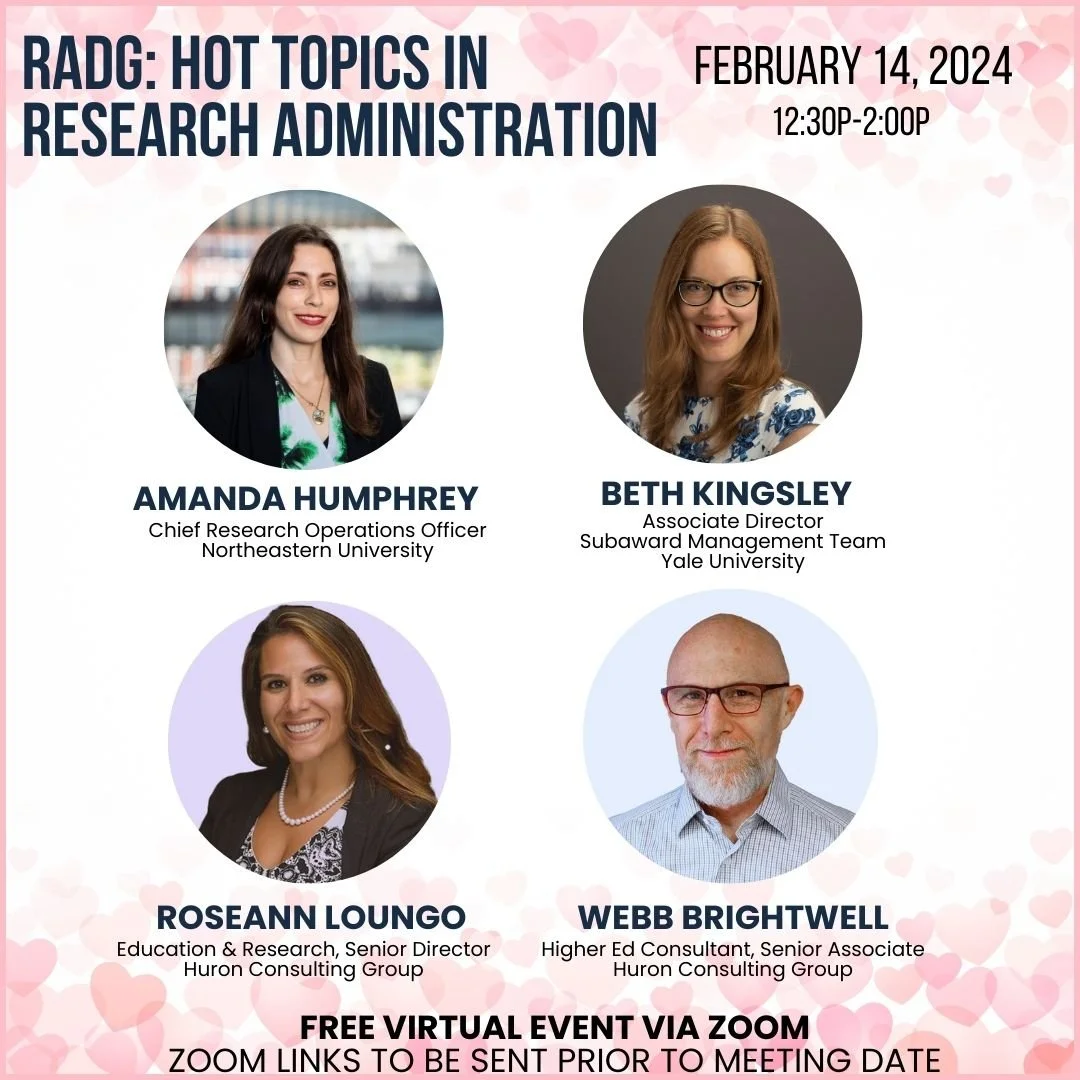 RADG: HOT TOPICS IN RESEARCH ADMINISTRATION

FEBRUARY 14, 2024
12:30P-2:00P

AMANDA HUMPHREY
Chief Research Operations Officer
Northeastern University

BETH KINGSLEY
Associate Director
Subaward Management Team
Yale University

ROSEANN LOUNGO
Education & Research, Senior Director
Huron Consulting Group

WEBB BRIGHTWELL
Higher Ed Consultant, Senior Associate
Huron Consulting Group

FREE VIRTUAL EVENT VIA ZOOM
ZOOM LINKS TO BE SENT PRIOR TO MEETING DATE